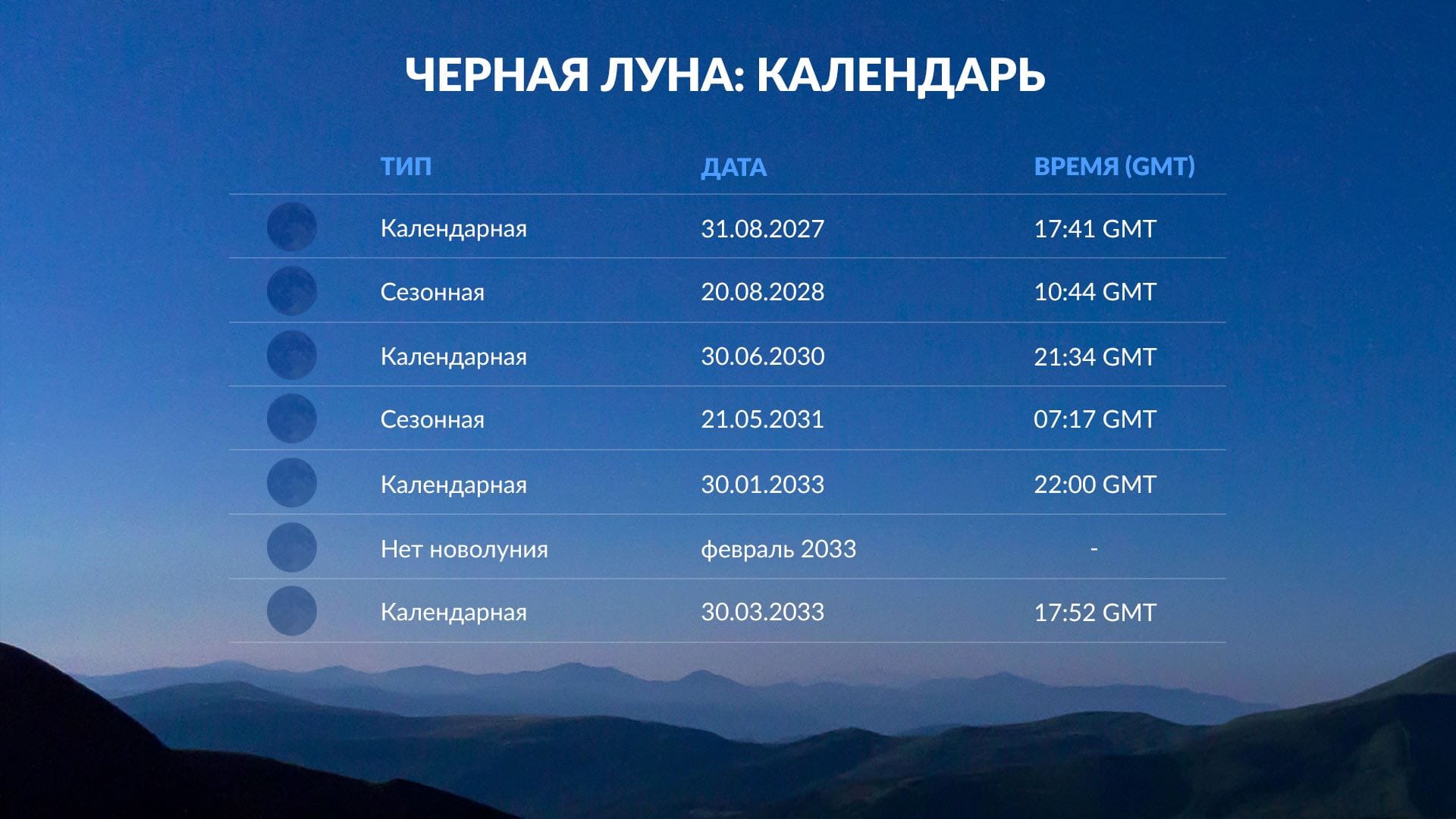 ЧЕРНАЯ ЛУНА: КАЛЕНДАРЬ

| ТИП | ДАТА | ВРЕМЯ (GMT) |
|---|---|---|
| Календарная | 31.08.2027 | 17:41 GMT |
| Сезонная | 20.08.2028 | 10:44 GMT |
| Календарная | 30.06.2030 | 21:34 GMT |
| Сезонная | 21.05.2031 | 07:17 GMT |
| Календарная | 30.01.2033 | 22:00 GMT |
| Нет новолуния | февраль 2033 | - |
| Календарная | 30.03.2033 | 17:52 GMT |